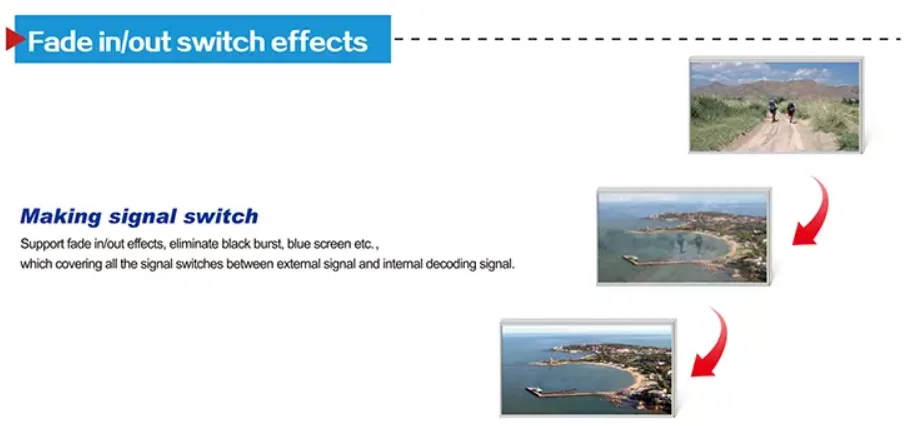 Fade in/out switch effects

Making signal switch

Support fade in/out effects, eliminate black burst, blue screen etc., which covering all the signal switches between external signal and internal decoding signal.